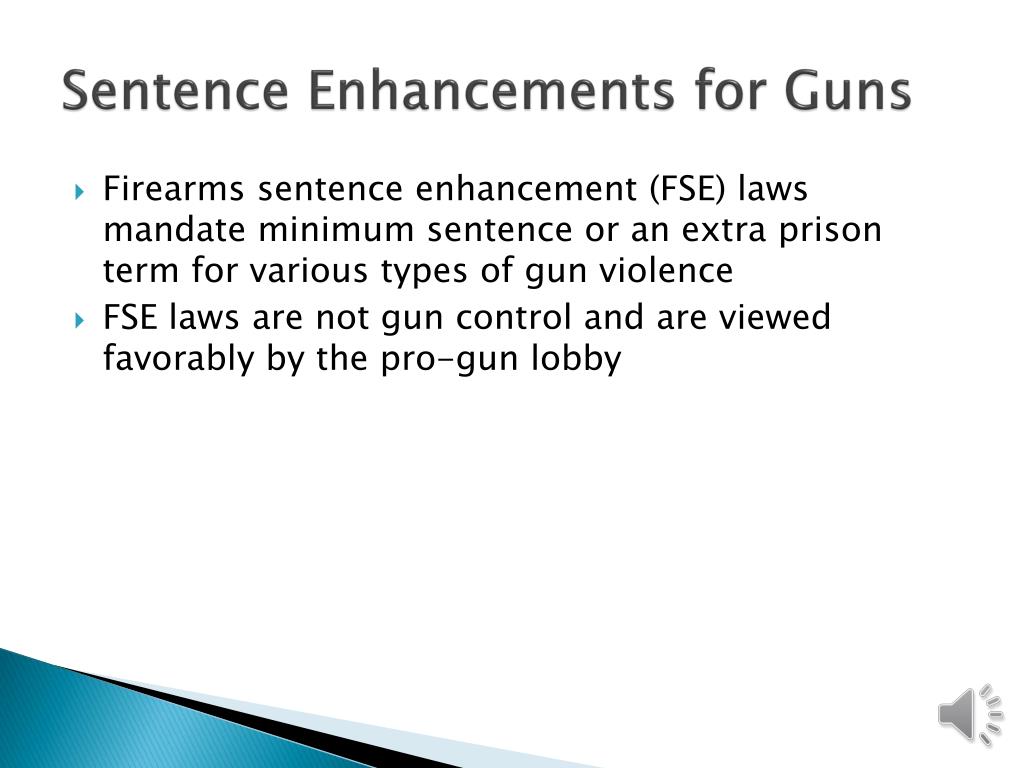 Sentence Enhancements for Guns

Firearms sentence enhancement (FSE) laws mandate minimum sentence or an extra prison term for various types of gun violence

FSE laws are not gun control and are viewed favorably by the pro-gun lobby